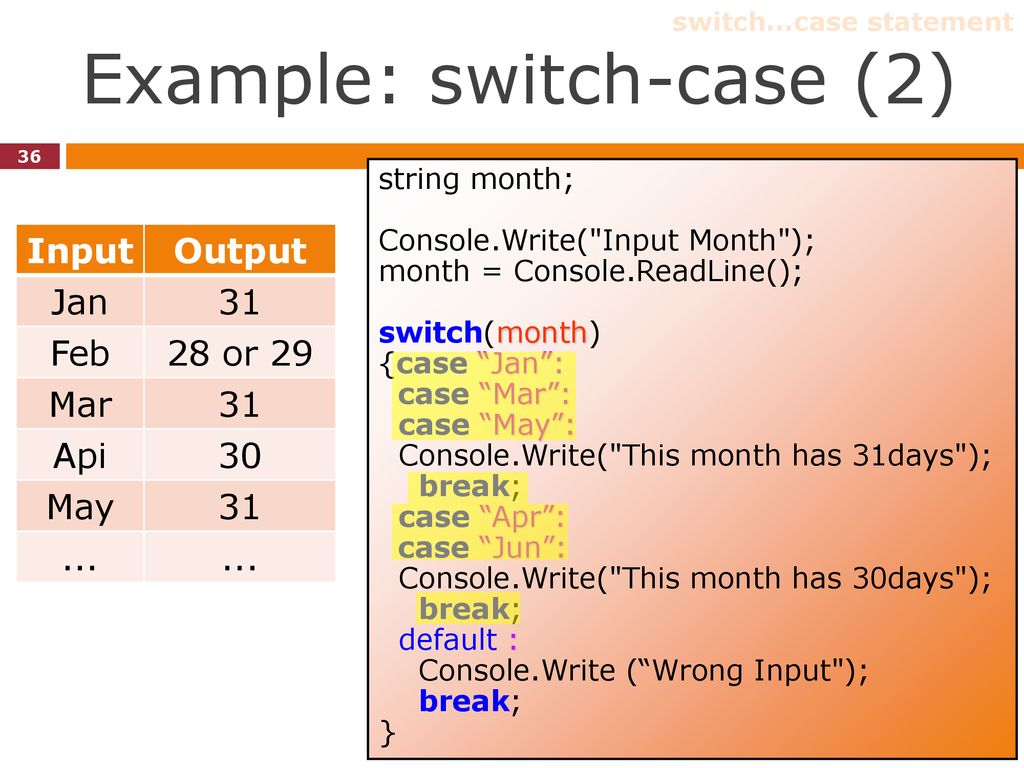 switch...case statement

Example: switch-case (2)

36

| Input | Output |
|---|---|
| Jan | 31 |
| Feb | 28 or 29 |
| Mar | 31 |
| Api | 30 |
| May | 31 |
| ... | ... |

string month;

Console.Write("Input Month");
month = Console.ReadLine();

switch(month)
{case “Jan”:
case “Mar”:
case “May”:
Console.Write("This month has 31days");
break;
case “Apr”:
case “Jun”:
Console.Write("This month has 30days");
break;
default :
Console.Write (“Wrong Input");
break;
}